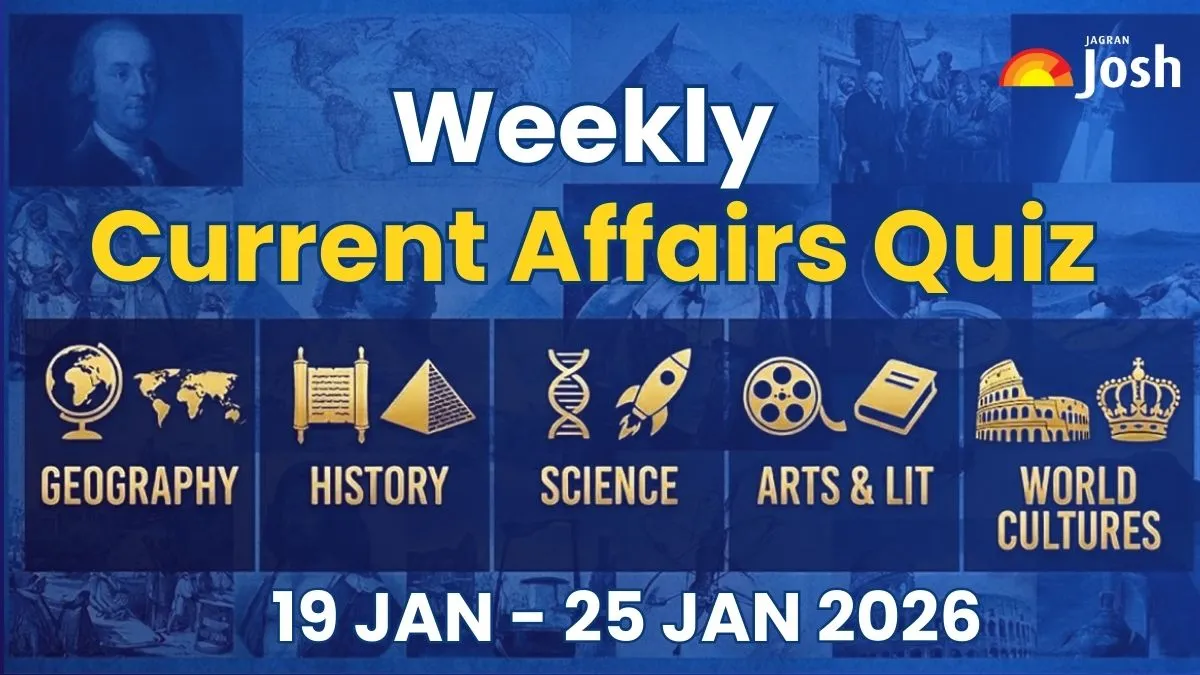 JAGRAN Josh

Weekly
Current Affairs Quiz

GEOGRAPHY

HISTORY

SCIENCE

ARTS & LIT

WORLD CULTURES

19 JAN - 25 JAN 2026